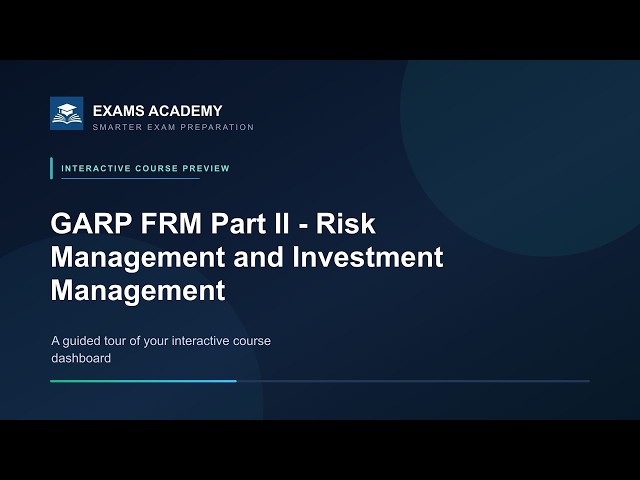 EXAMS ACADEMY
SMARTER EXAM PREPARATION

INTERACTIVE COURSE PREVIEW

GARP FRM Part II - Risk Management and Investment Management

A guided tour of your interactive course dashboard